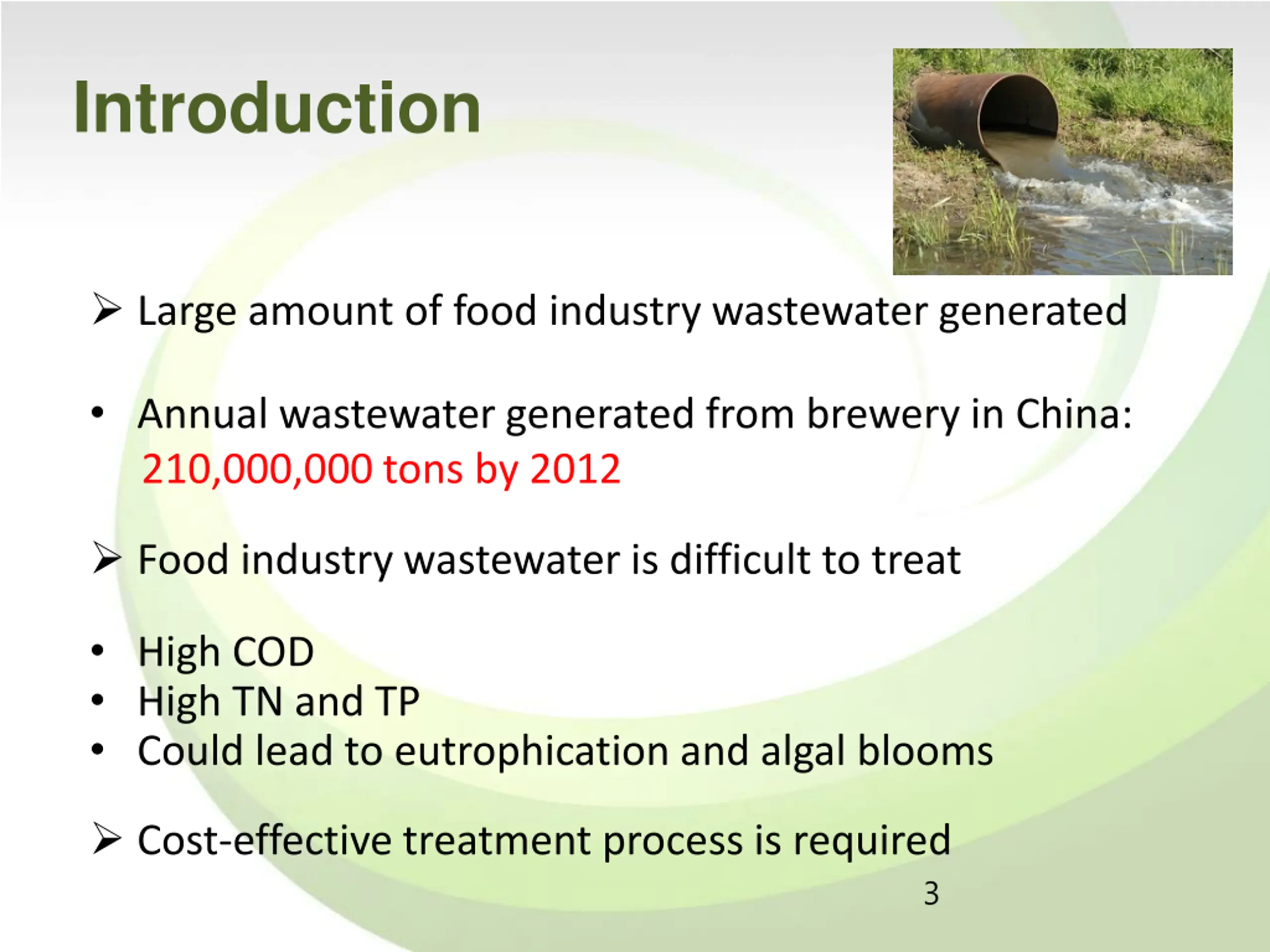 Introduction

➢ Large amount of food industry wastewater generated

• Annual wastewater generated from brewery in China: 210,000,000 tons by 2012

➢ Food industry wastewater is difficult to treat

• High COD
• High TN and TP
• Could lead to eutrophication and algal blooms

➢ Cost-effective treatment process is required

3